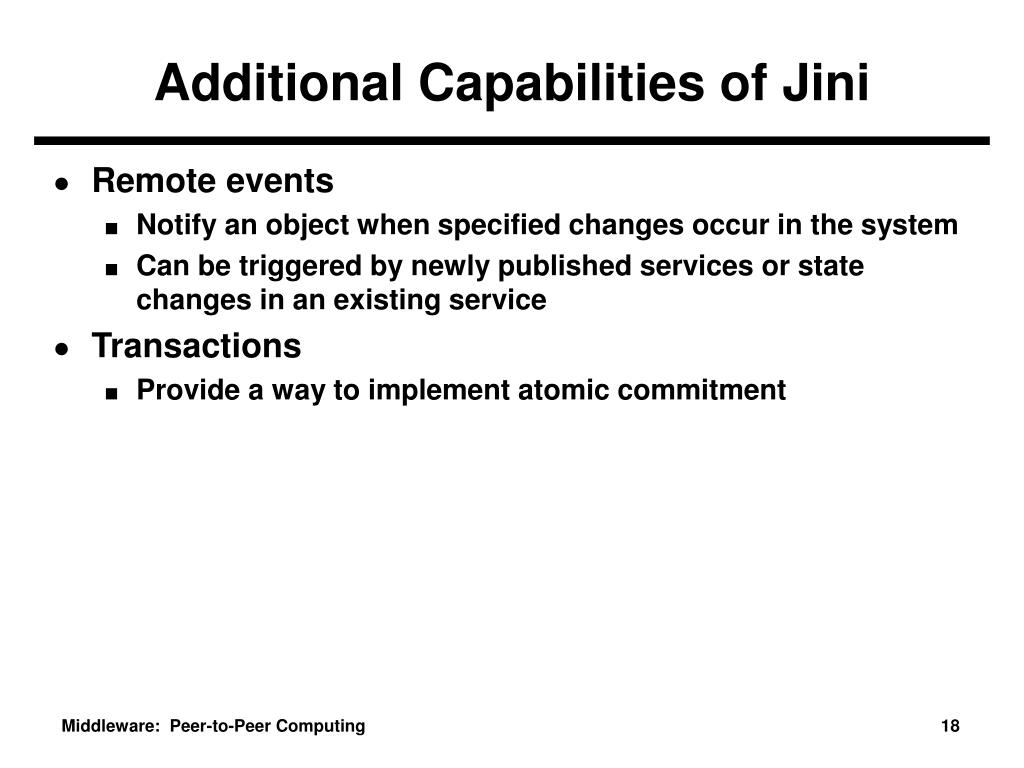 Additional Capabilities of Jini

- Remote events
  - Notify an object when specified changes occur in the system
  - Can be triggered by newly published services or state changes in an existing service
- Transactions
  - Provide a way to implement atomic commitment

Middleware:  Peer-to-Peer Computing

18